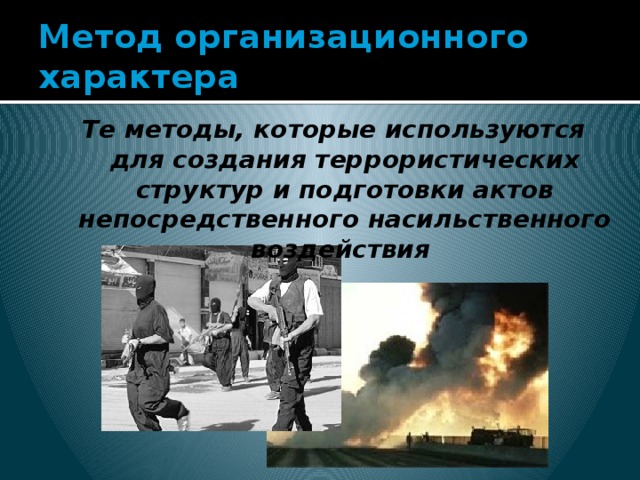 Метод организационного характера

Те методы, которые используются для создания террористических структур и подготовки актов непосредственного насильственного воздействия